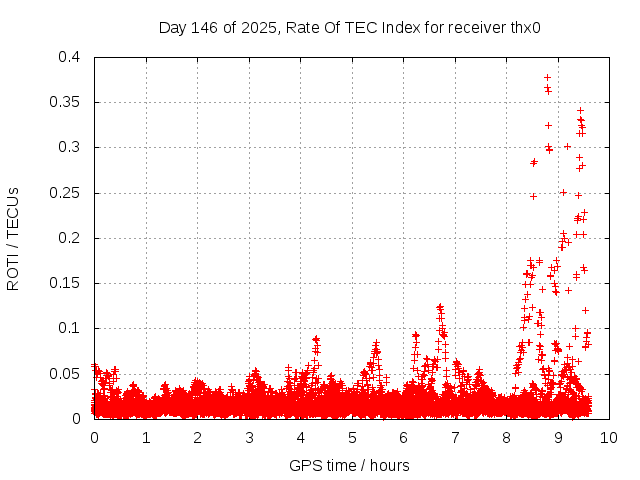 Day 146 of 2025, Rate Of TEC Index for receiver thx0

ROTI / TECUs

0.4
0.35
0.3
0.25
0.2
0.15
0.1
0.05
0

0 1 2 3 4 5 6 7 8 9 10

GPS time / hours